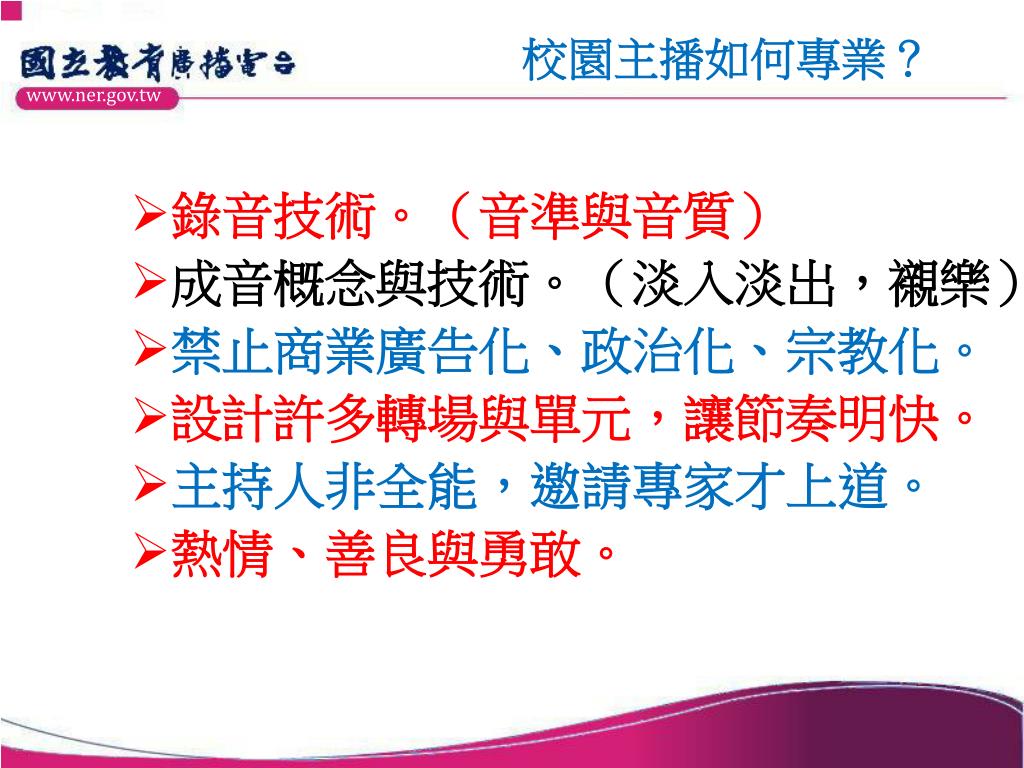 國立教育廣播電台
www.ner.gov.tw

校園主播如何專業？

➢錄音技術。（音準與音質）
➢成音概念與技術。（淡入淡出，襯樂）
➢禁止商業廣告化、政治化、宗教化。
➢設計許多轉場與單元，讓節奏明快。
➢主持人非全能，邀請專家才上道。
➢熱情、善良與勇敢。